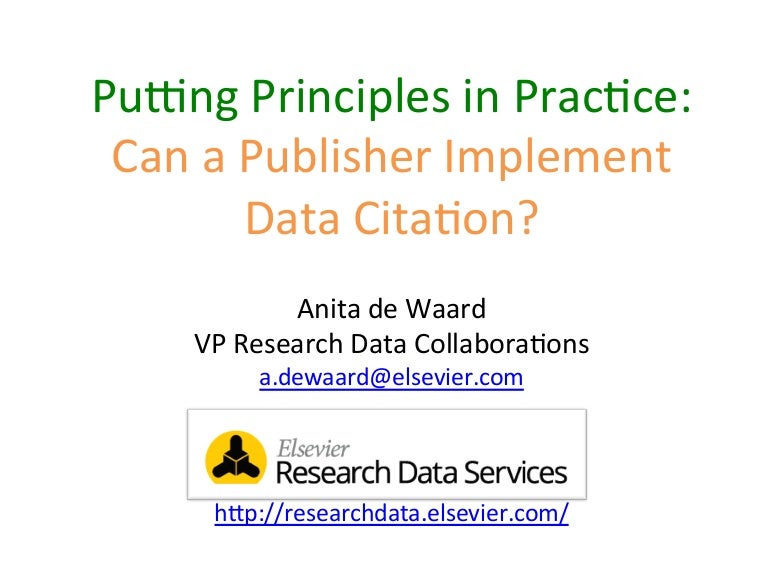 Putting Principles in Practice:
Can a Publisher Implement Data Citation?

Anita de Waard
VP Research Data Collaborations
a.dewaard@elsevier.com

Elsevier
Research Data Services

http://researchdata.elsevier.com/